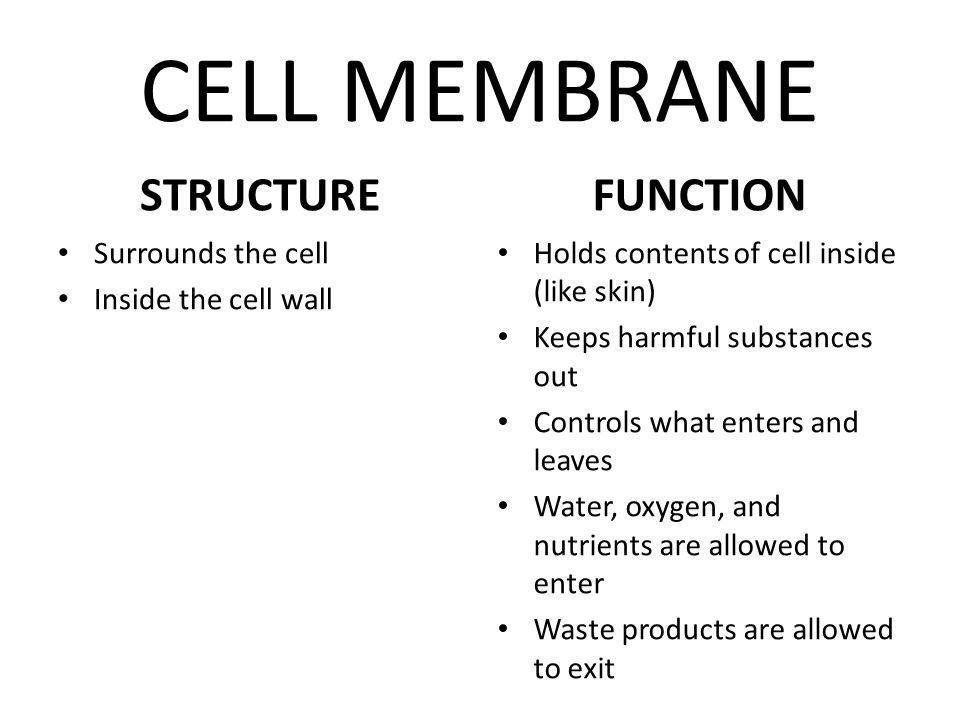 CELL MEMBRANE

STRUCTURE

• Surrounds the cell
• Inside the cell wall

FUNCTION

• Holds contents of cell inside (like skin)
• Keeps harmful substances out
• Controls what enters and leaves
• Water, oxygen, and nutrients are allowed to enter
• Waste products are allowed to exit